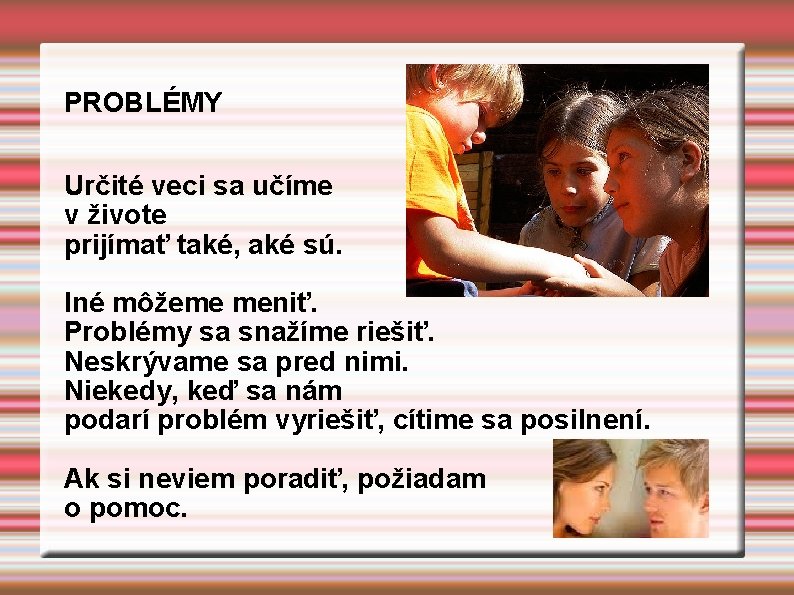 PROBLÉMY

Určité veci sa učíme v živote prijímať také, aké sú.

Iné môžeme meniť.
Problémy sa snažíme riešiť.
Neskrývame sa pred nimi.
Niekedy, keď sa nám podarí problém vyriešiť, cítime sa posilnení.

Ak si neviem poradiť, požiadam o pomoc.